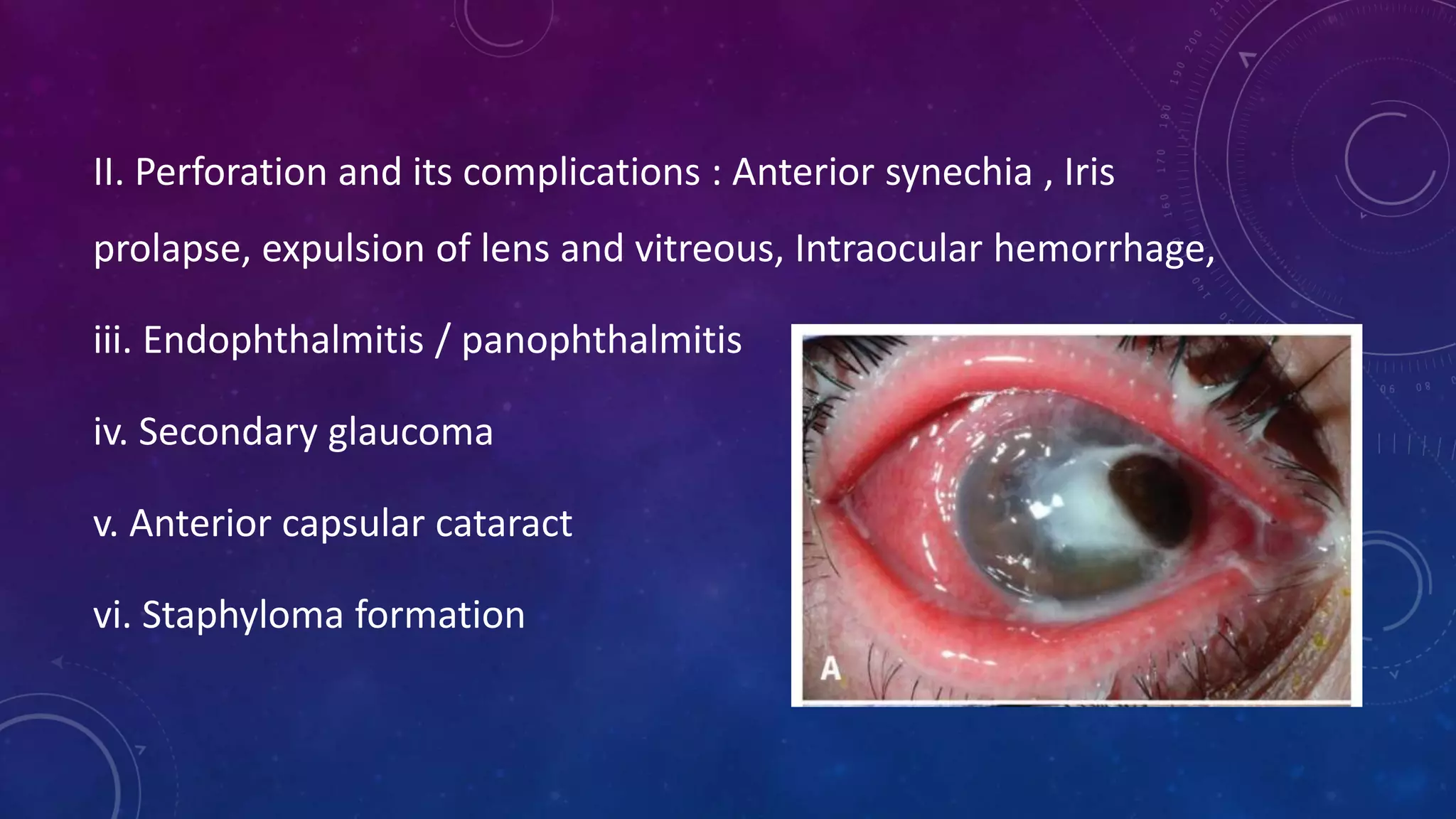 II. Perforation and its complications : Anterior synechia , Iris prolapse, expulsion of lens and vitreous, Intraocular hemorrhage,

iii. Endophthalmitis / panophthalmitis

iv. Secondary glaucoma

v. Anterior capsular cataract

vi. Staphyloma formation

A